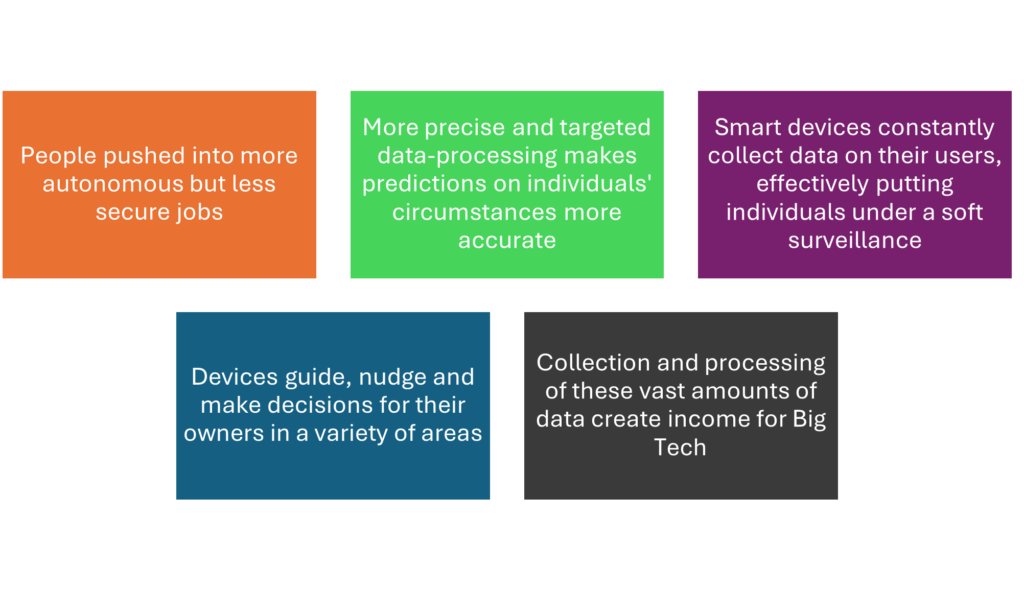 People pushed into more autonomous but less secure jobs

More precise and targeted data-processing makes predictions on individuals' circumstances more accurate

Smart devices constantly collect data on their users, effectively putting individuals under a soft surveillance

Devices guide, nudge and make decisions for their owners in a variety of areas

Collection and processing of these vast amounts of data create income for Big Tech